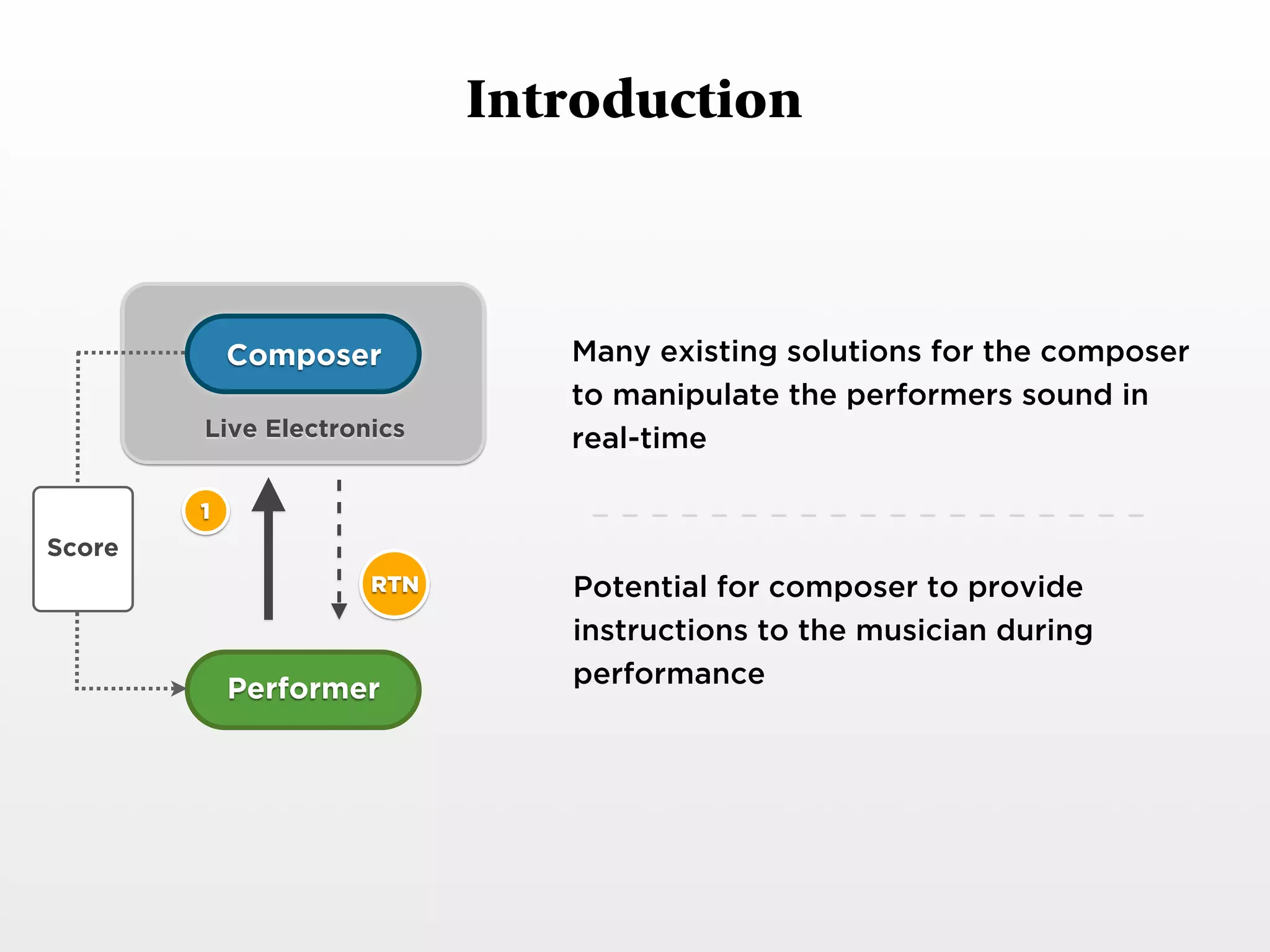 Introduction

Composer

Live Electronics

Score

1

RTN

Performer

Many existing solutions for the composer to manipulate the performers sound in real-time

Potential for composer to provide instructions to the musician during performance